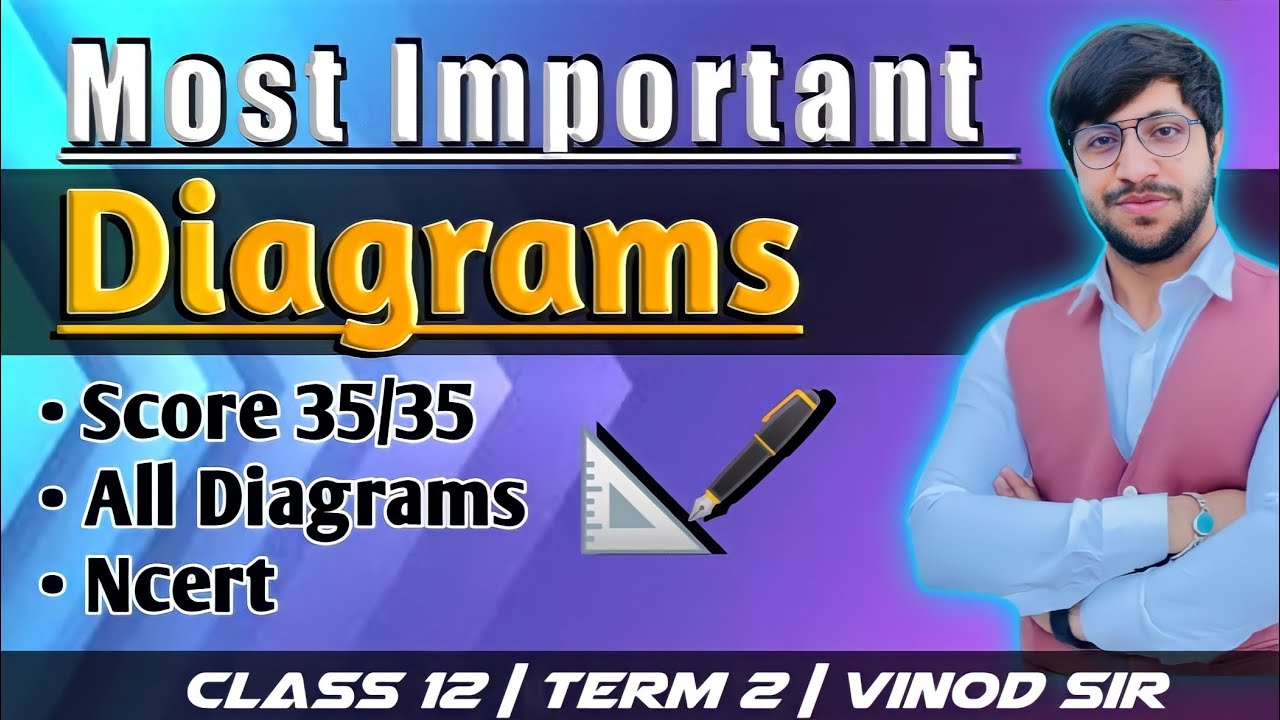 Most Important

Diagrams

• Score 35/35
• All Diagrams
• Ncert

CLASS 12 | TERM 2 | VINOD SIR